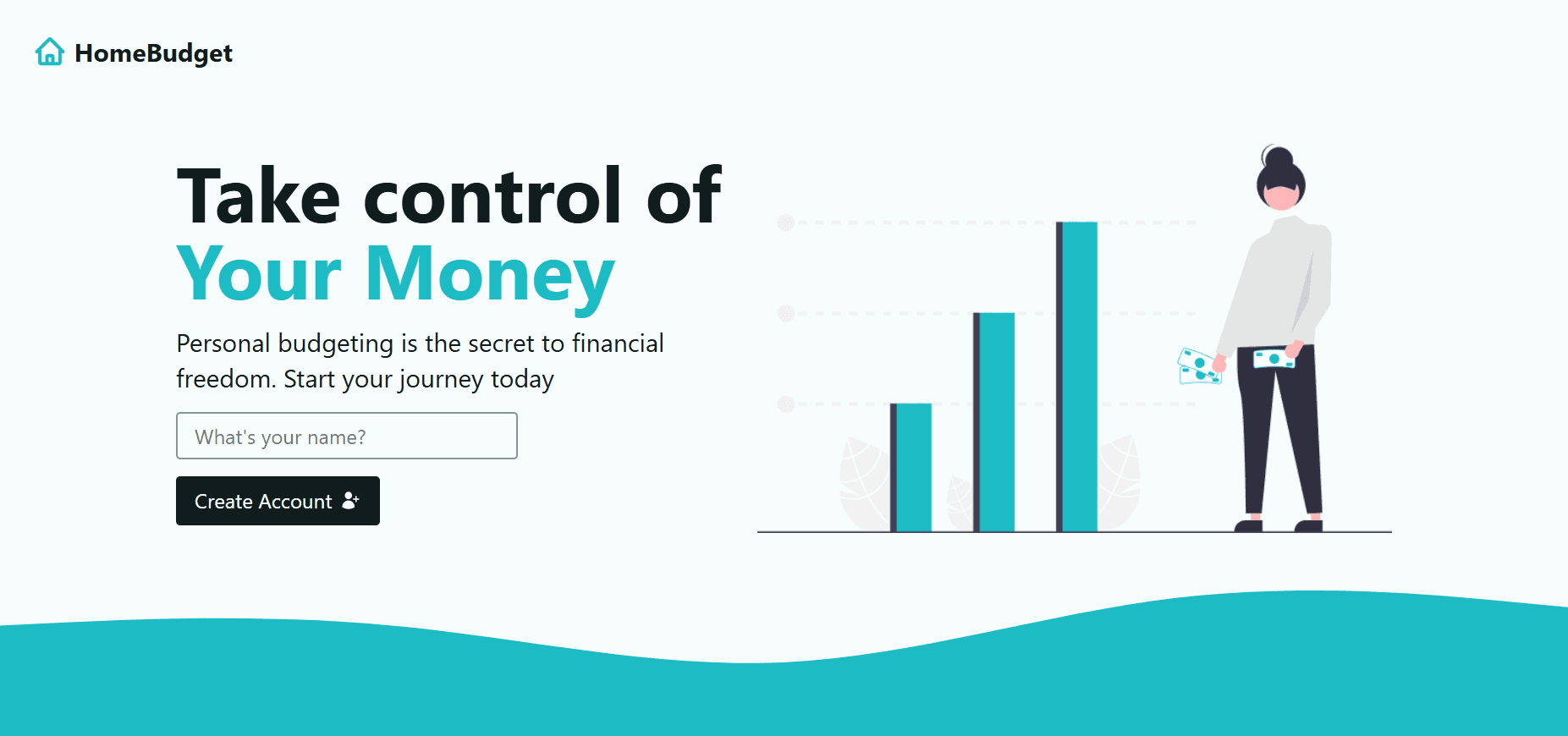 HomeBudget

Take control of
Your Money

Personal budgeting is the secret to financial freedom. Start your journey today

What's your name?

Create Account